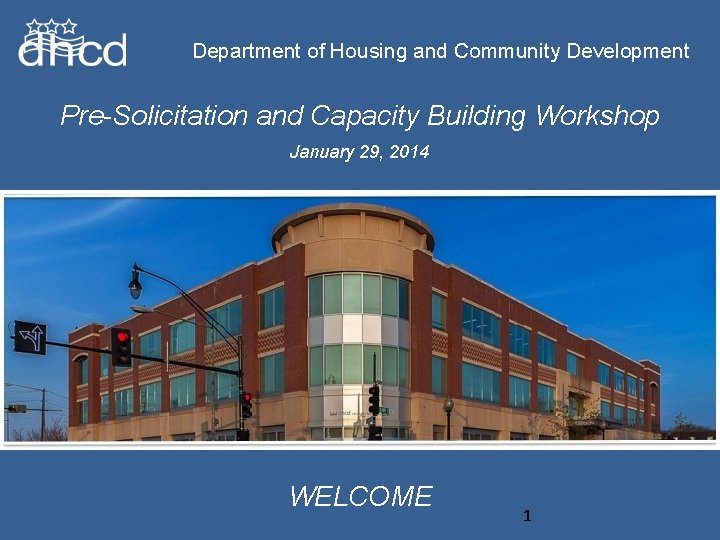 dhcd

Department of Housing and Community Development

Pre-Solicitation and Capacity Building Workshop

January 29, 2014

dhcd

WELCOME

1